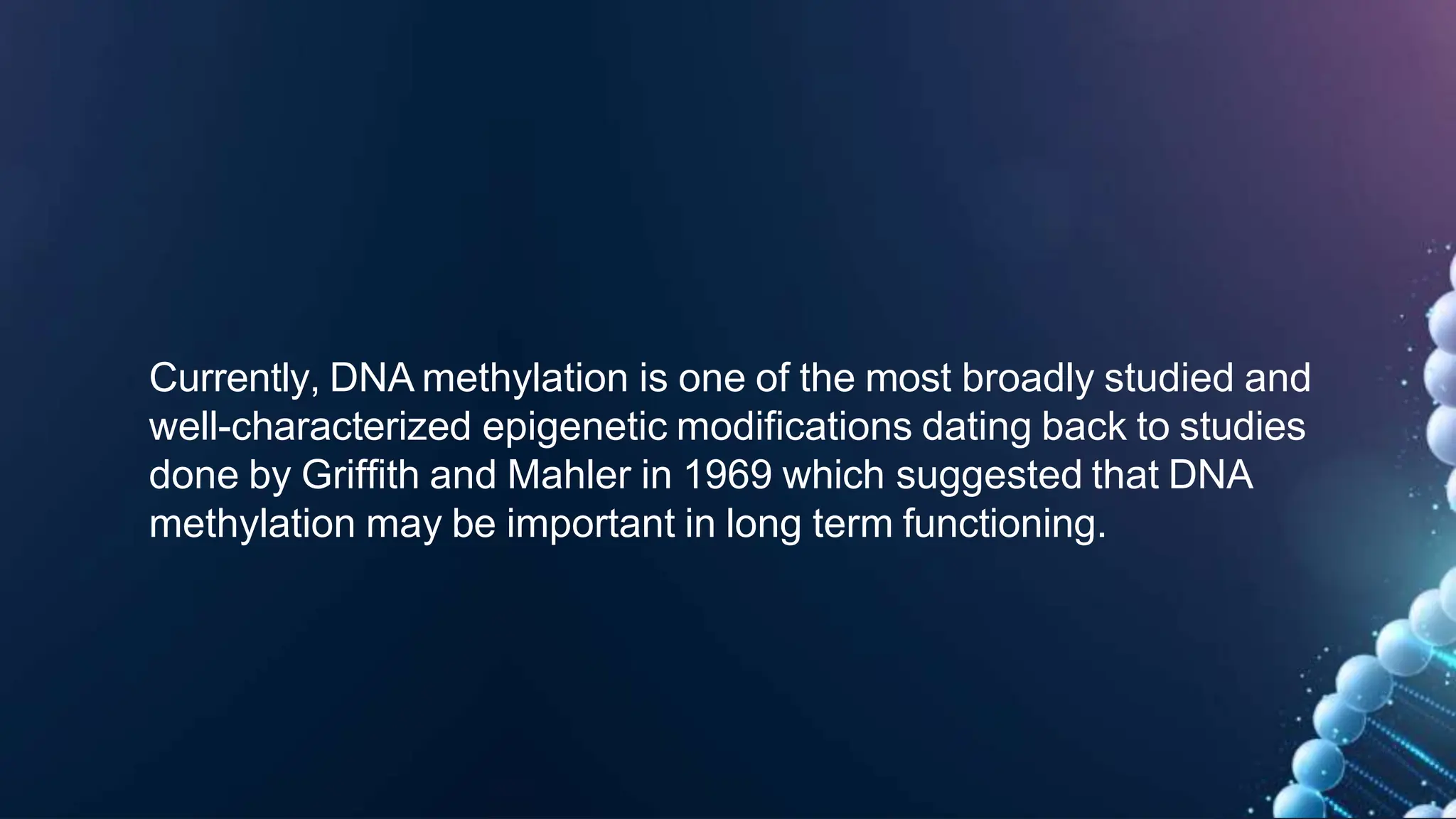 Currently, DNA methylation is one of the most broadly studied and well-characterized epigenetic modifications dating back to studies done by Griffith and Mahler in 1969 which suggested that DNA methylation may be important in long term functioning.